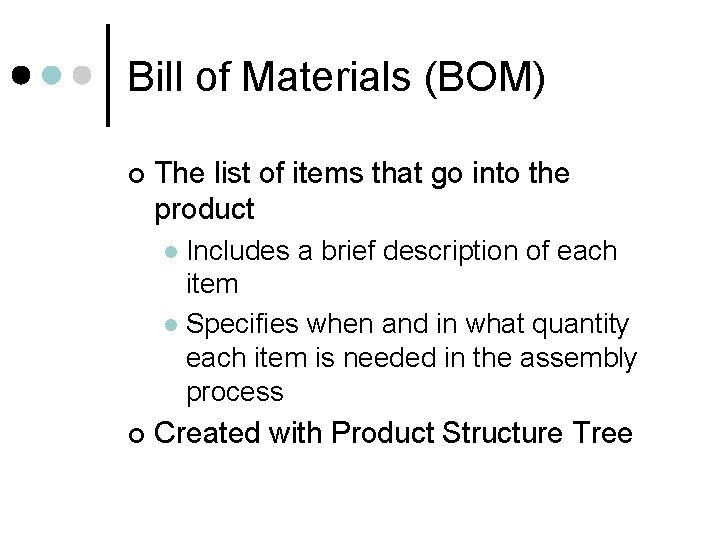 Bill of Materials (BOM)

- The list of items that go into the product
  - Includes a brief description of each item
  - Specifies when and in what quantity each item is needed in the assembly process
- Created with Product Structure Tree